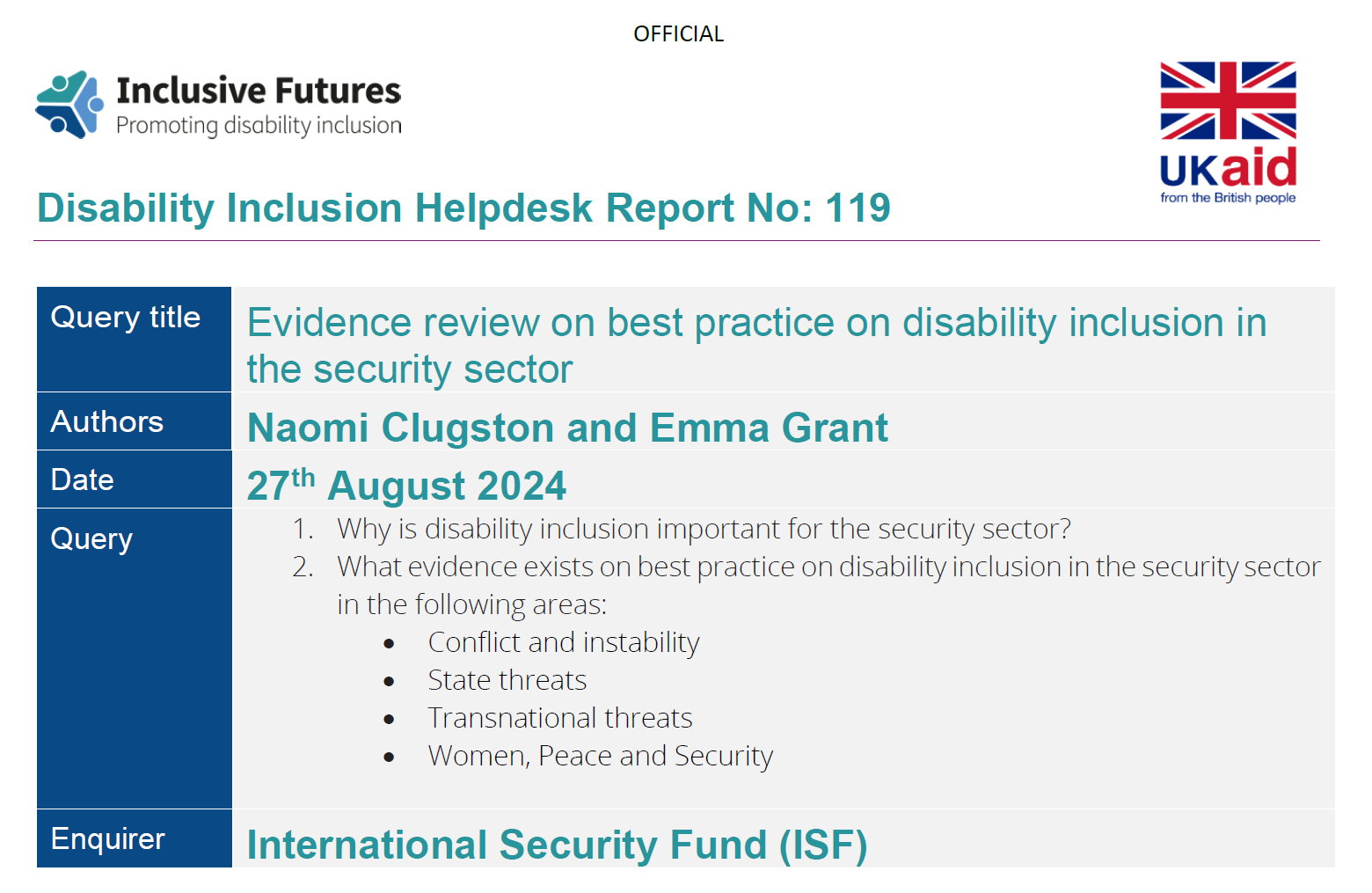 OFFICIAL

Inclusive Futures
Promoting disability inclusion

UKaid
from the British people

Disability Inclusion Helpdesk Report No: 119

| Query title | Evidence review on best practice on disability inclusion in the security sector |
|---|---|
| Authors | Naomi Clugston and Emma Grant |
| Date | 27$^{th}$ August 2024 |
| Query | 1. Why is disability inclusion important for the security sector? 2. What evidence exists on best practice on disability inclusion in the security sector in the following areas: • Conflict and instability • State threats • Transnational threats • Women, Peace and Security |
| Enquirer | International Security Fund (ISF) |